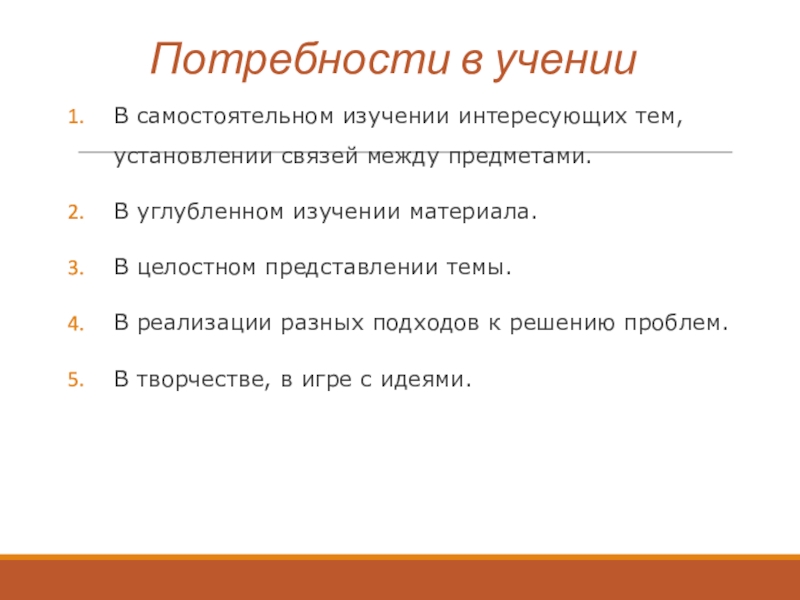 Потребности в учении

1. В самостоятельном изучении интересующих тем, установлении связей между предметами.
2. В углубленном изучении материала.
3. В целостном представлении темы.
4. В реализации разных подходов к решению проблем.
5. В творчестве, в игре с идеями.